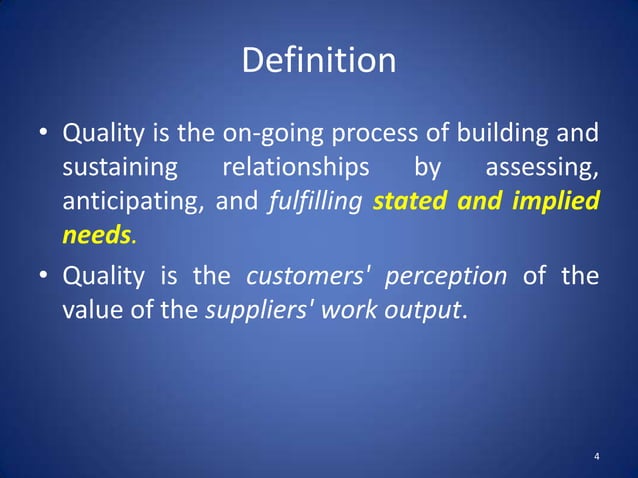 Definition

• Quality is the on-going process of building and sustaining relationships by assessing, anticipating, and fulfilling stated and implied needs.

• Quality is the customers' perception of the value of the suppliers' work output.

4